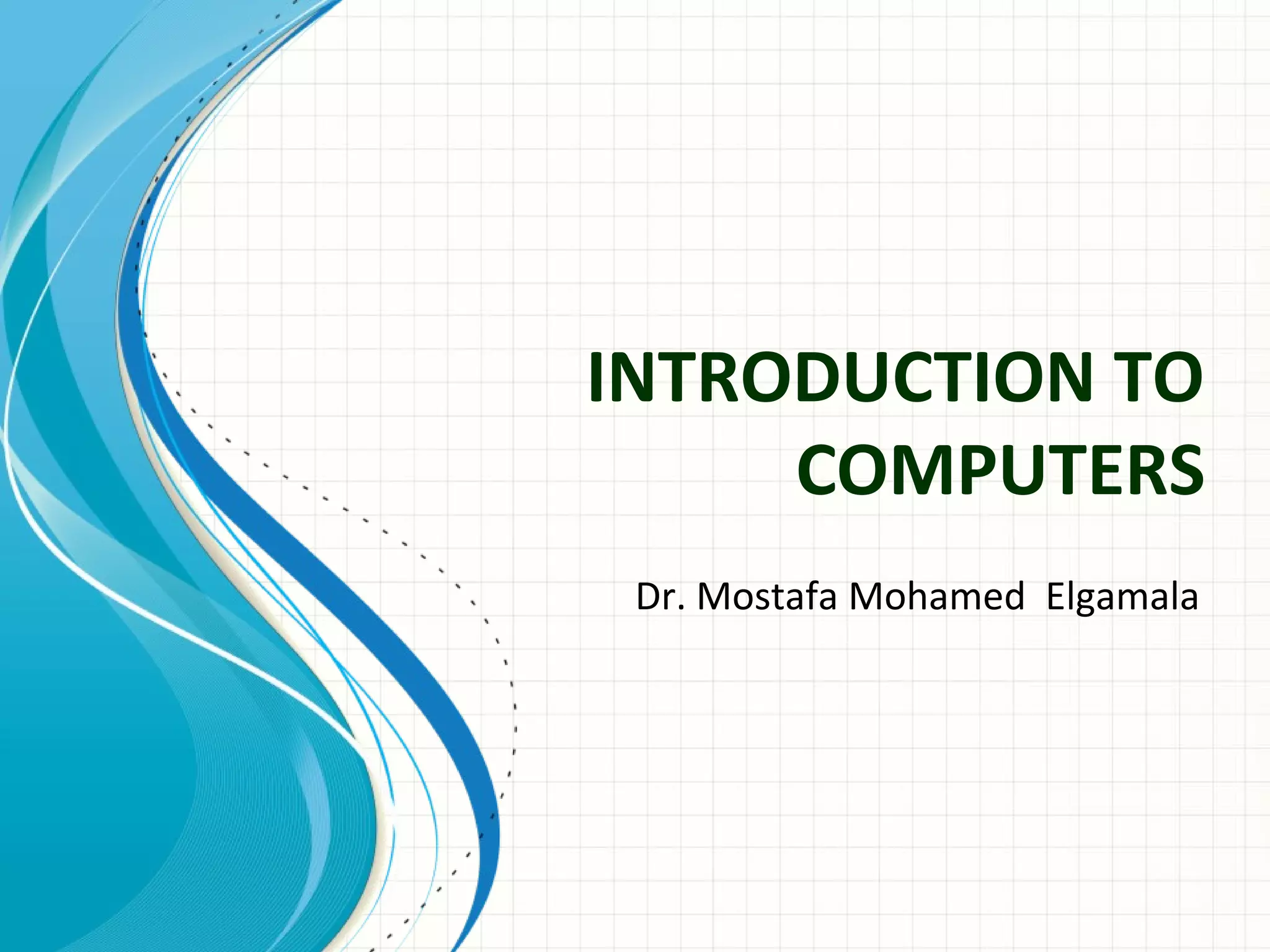 INTRODUCTION TO COMPUTERS

Dr. Mostafa Mohamed Elgamala